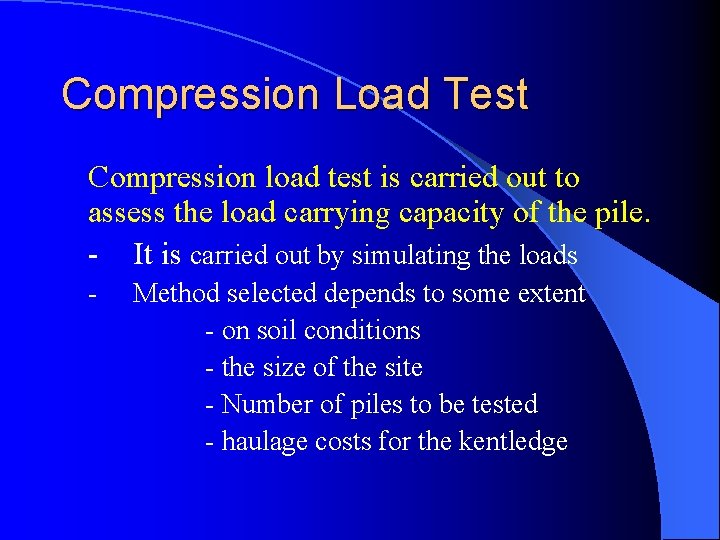 Compression Load Test

Compression load test is carried out to assess the load carrying capacity of the pile.

- It is carried out by simulating the loads

- Method selected depends to some extent

- on soil conditions

- the size of the site

- Number of piles to be tested

- haulage costs for the kentledge